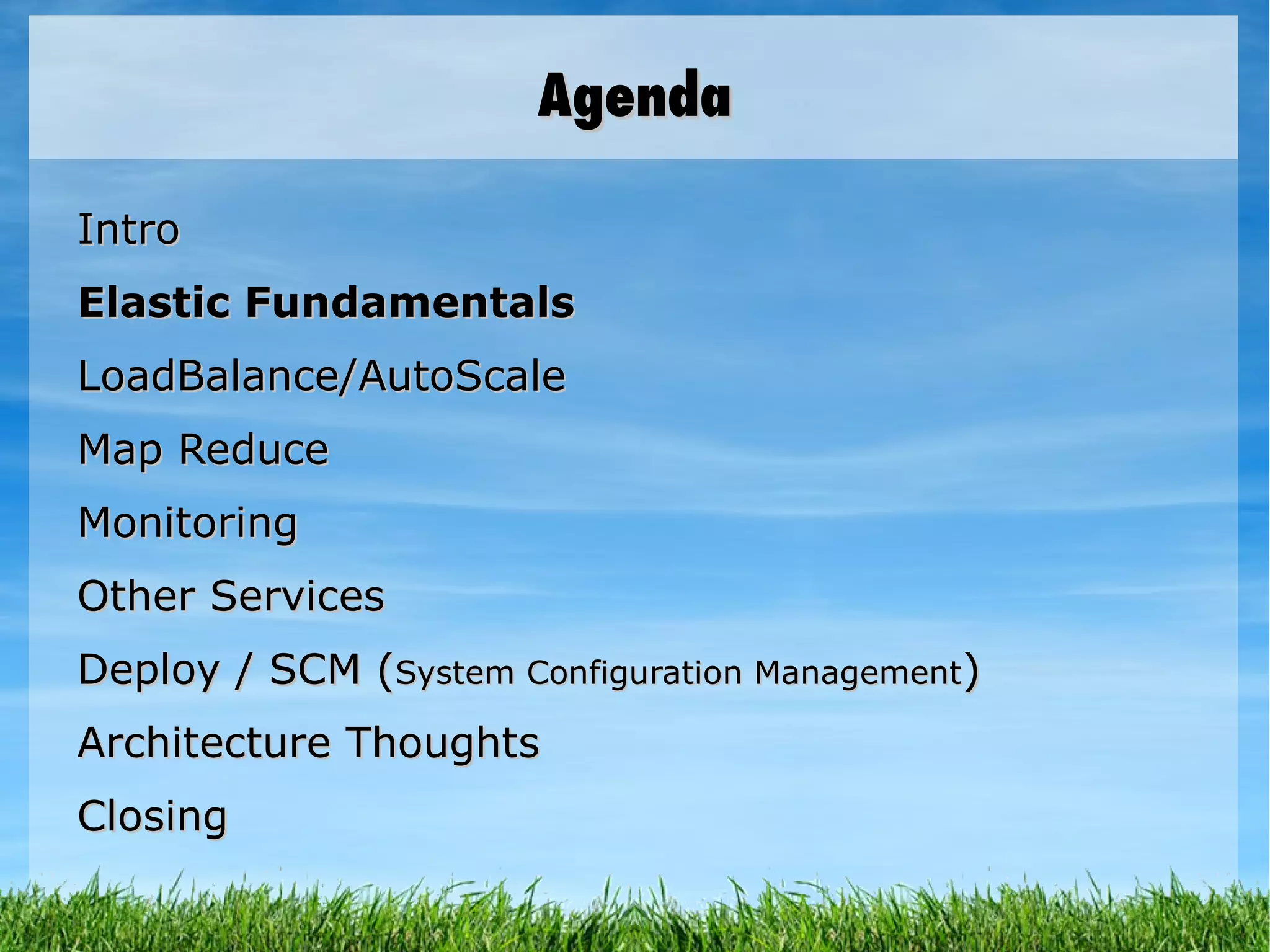 Agenda

Intro

Elastic Fundamentals

LoadBalance/AutoScale

Map Reduce

Monitoring

Other Services

Deploy / SCM (System Configuration Management)

Architecture Thoughts

Closing